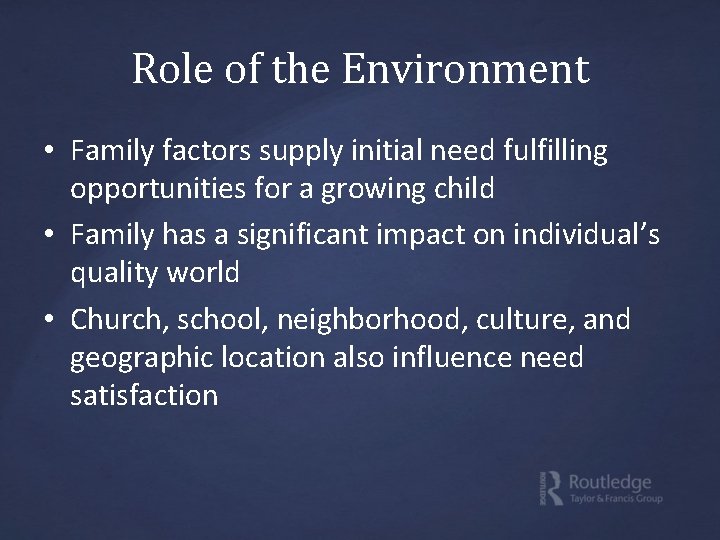 Role of the Environment

• Family factors supply initial need fulfilling opportunities for a growing child
• Family has a significant impact on individual's quality world
• Church, school, neighborhood, culture, and geographic location also influence need satisfaction

Routledge
Taylor & Francis Group